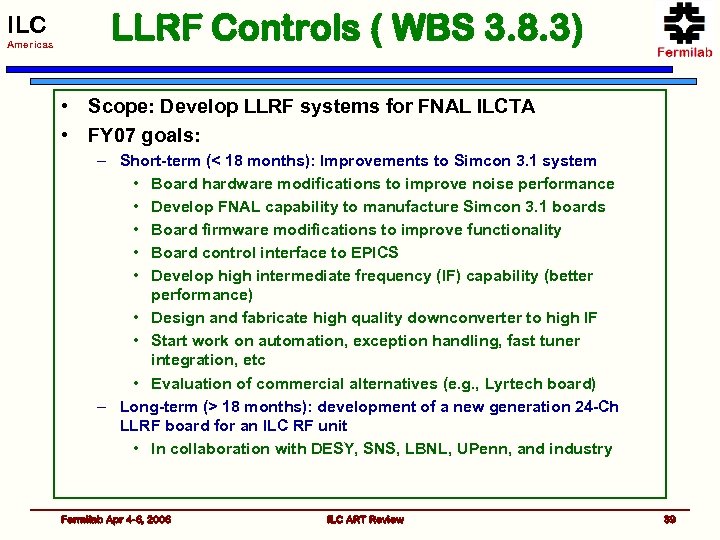 ILC
Americas

LLRF Controls ( WBS 3.8.3)

Fermilab

• Scope: Develop LLRF systems for FNAL ILCTA
• FY07 goals:
– Short-term (< 18 months): Improvements to Simcon 3.1 system
• Board hardware modifications to improve noise performance
• Develop FNAL capability to manufacture Simcon 3.1 boards
• Board firmware modifications to improve functionality
• Board control interface to EPICS
• Develop high intermediate frequency (IF) capability (better performance)
• Design and fabricate high quality downconverter to high IF
• Start work on automation, exception handling, fast tuner integration, etc
• Evaluation of commercial alternatives (e.g., Lyrtech board)
– Long-term (> 18 months): development of a new generation 24-Ch LLRF board for an ILC RF unit
• In collaboration with DESY, SNS, LBNL, UPenn, and industry

Fermilab Apr 4-6, 2006

ILC ART Review

39